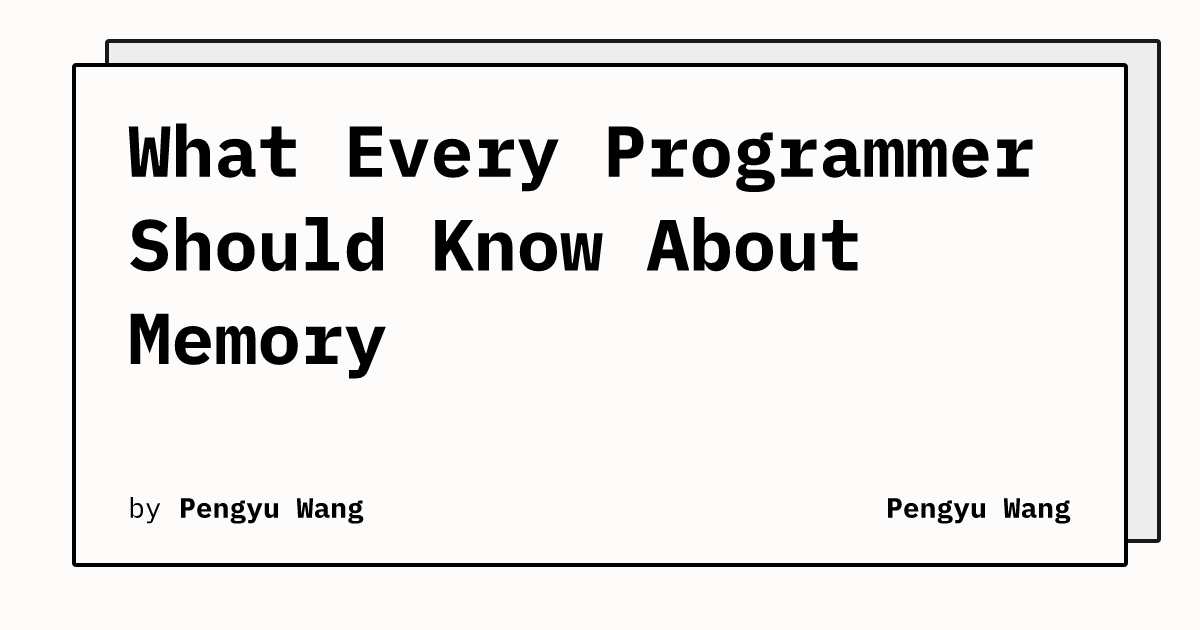 What Every Programmer Should Know About Memory

by Pengyu Wang

Pengyu Wang